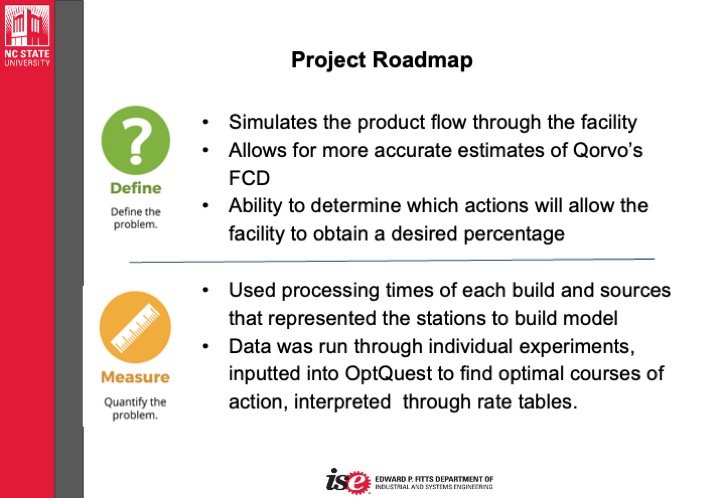 NC STATE UNIVERSITY

Project Roadmap

?

Define

Define the problem.

• Simulates the product flow through the facility
• Allows for more accurate estimates of Qorvo's FCD
• Ability to determine which actions will allow the facility to obtain a desired percentage

Measure

Quantify the problem.

• Used processing times of each build and sources that represented the stations to build model
• Data was run through individual experiments, inputted into OptQuest to find optimal courses of action, interpreted through rate tables.

ise EDWARD P. FITTS DEPARTMENT OF INDUSTRIAL AND SYSTEMS ENGINEERING